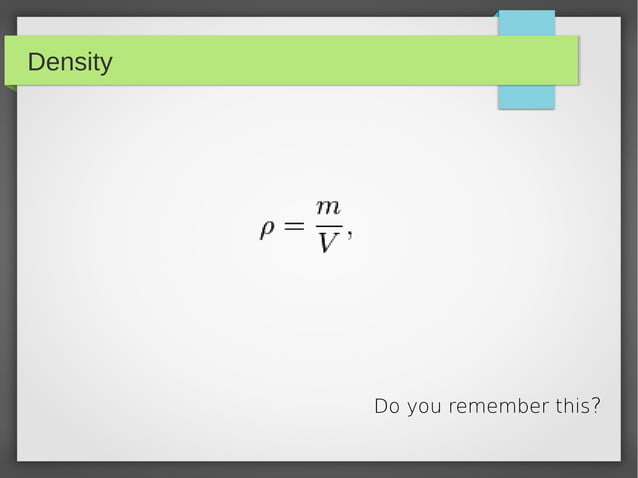 Density

$\rho = \frac{m}{V},$

Do you remember this?